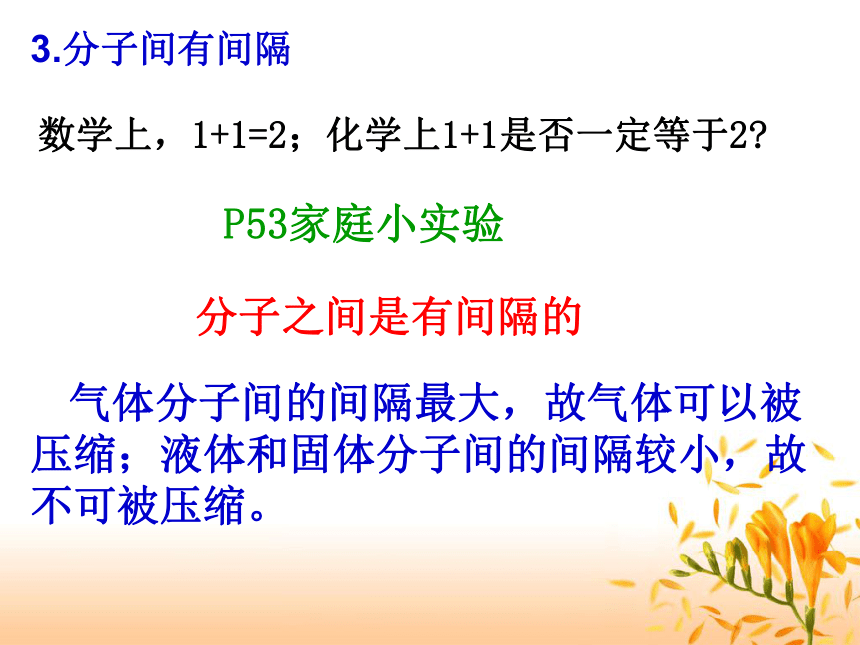 3.分子间有间隔

数学上，1+1=2；化学上1+1是否一定等于2?

P53家庭小实验

分子之间是有间隔的

气体分子间的间隔最大，故气体可以被压缩；液体和固体分子间的间隔较小，故不可被压缩。